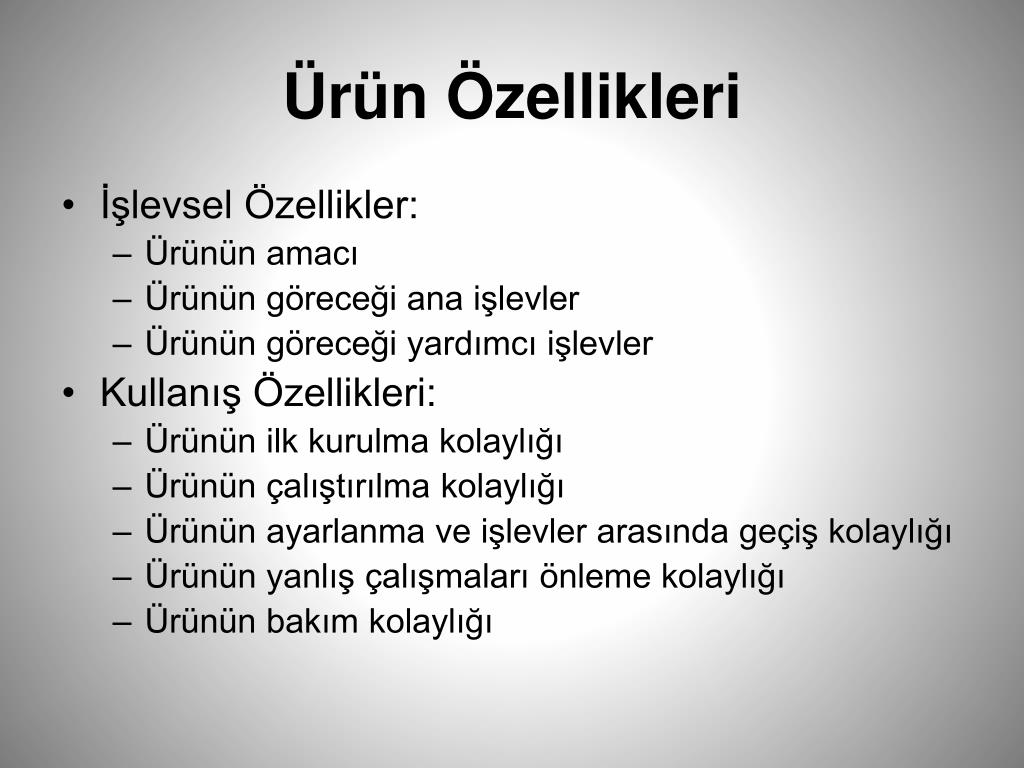 Ürün Özellikleri

• İşlevsel Özellikler:
– Ürünün amacı
– Ürünün göreceği ana işlevler
– Ürünün göreceği yardımcı işlevler
• Kullanış Özellikleri:
– Ürünün ilk kurulma kolaylığı
– Ürünün çalıştırılma kolaylığı
– Ürünün ayarlanma ve işlevler arasında geçiş kolaylığı
– Ürünün yanlış çalışmaları önleme kolaylığı
– Ürünün bakım kolaylığı